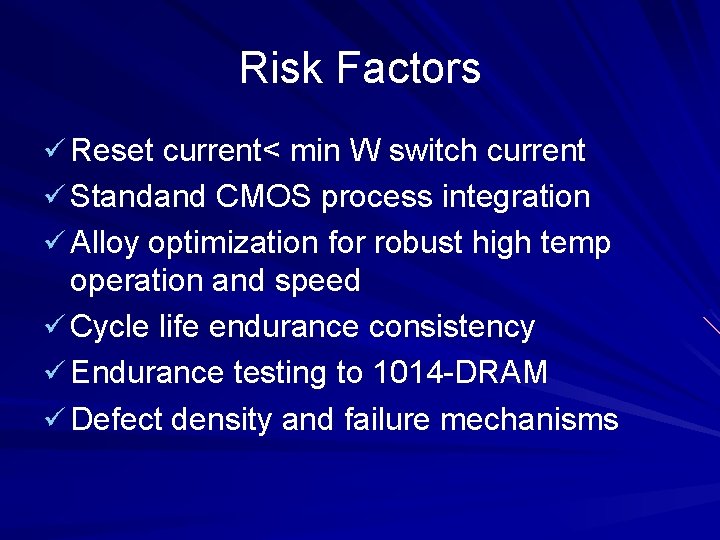 Risk Factors

✓ Reset current< min W switch current
✓ Standand CMOS process integration
✓ Alloy optimization for robust high temp operation and speed
✓ Cycle life endurance consistency
✓ Endurance testing to 1014-DRAM
✓ Defect density and failure mechanisms